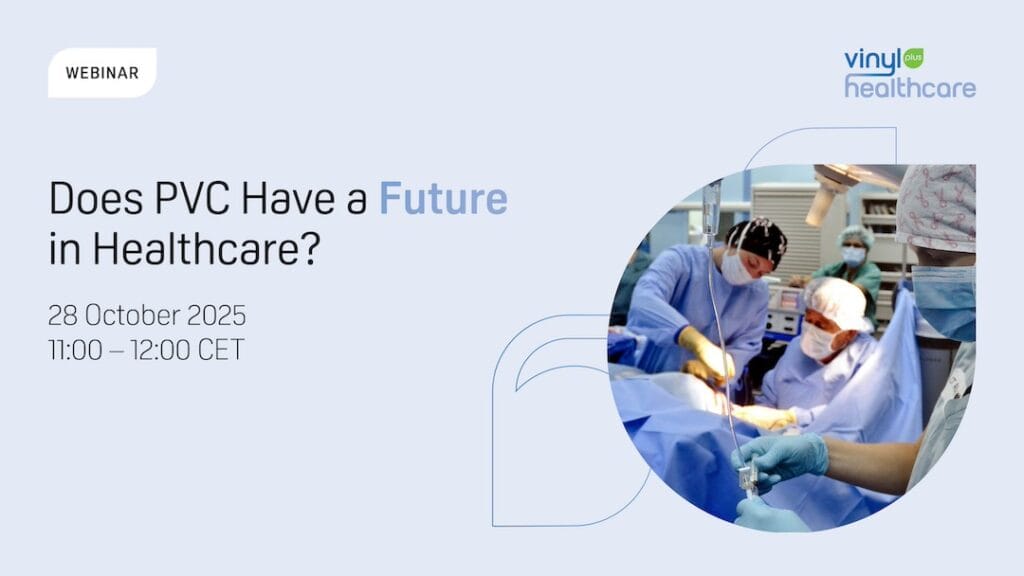 WEBINAR

vinyl plus
healthcare

Does PVC Have a Future in Healthcare?

28 October 2025
11:00 – 12:00 CET